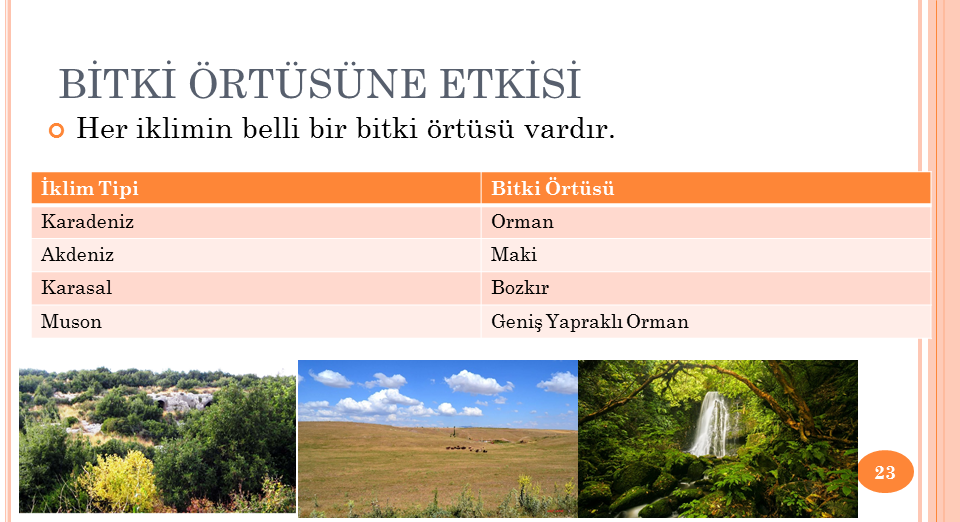 BİTKİ ÖRTÜSÜNE ETKİSİ

Her iklimin belli bir bitki örtüsü vardır.

| İklim Tipi | Bitki Örtüsü |
|---|---|
| Karadeniz | Orman |
| Akdeniz | Maki |
| Karasal | Bozkır |
| Muson | Geniş Yapraklı Orman |

23